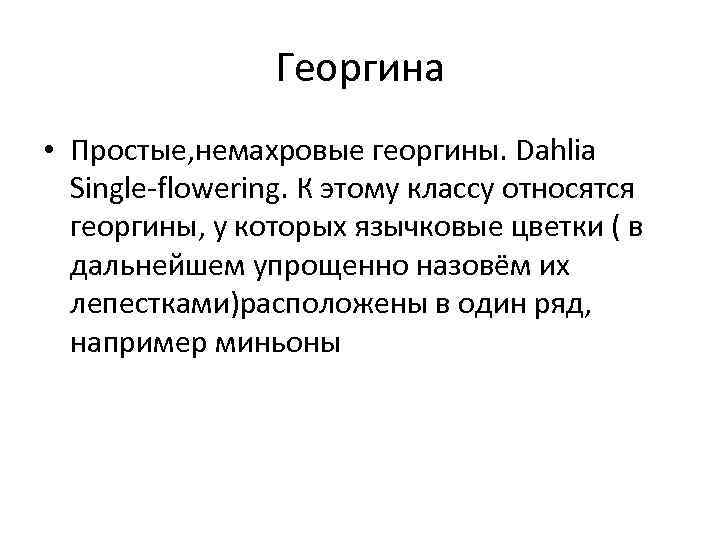 Георгина

• Простые,немахровые георгины. Dahlia Single-flowering. К этому классу относятся георгины, у которых язычковые цветки ( в дальнейшем упрощенно назовём их лепестками)расположены в один ряд, например миньоны